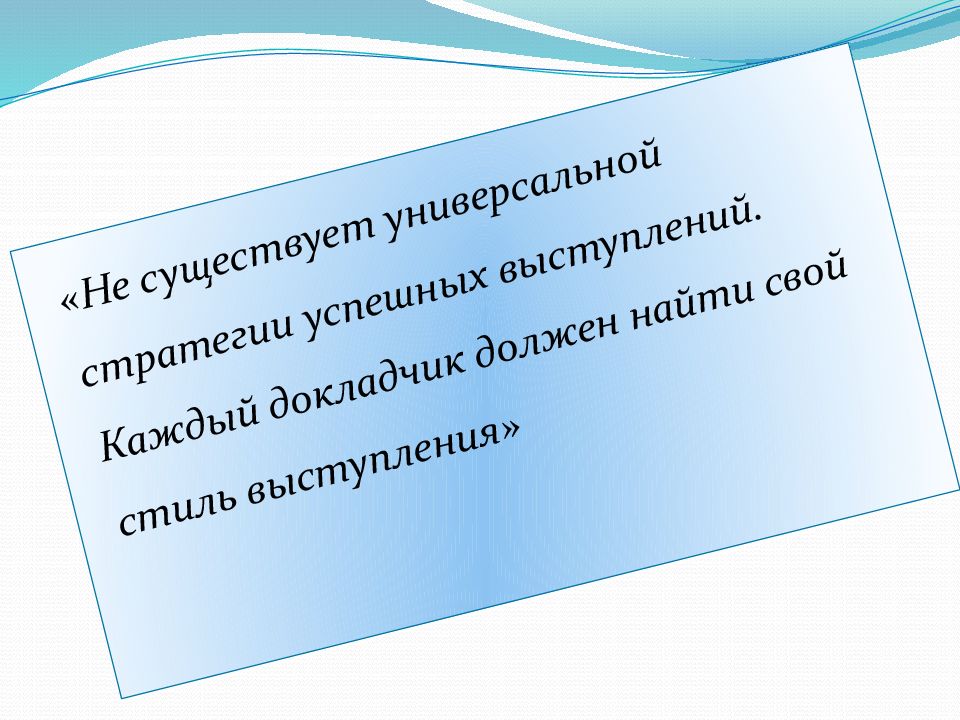 «Не существует универсальной стратегии успешных выступлений. Каждый докладчик должен найти свой стиль выступления»